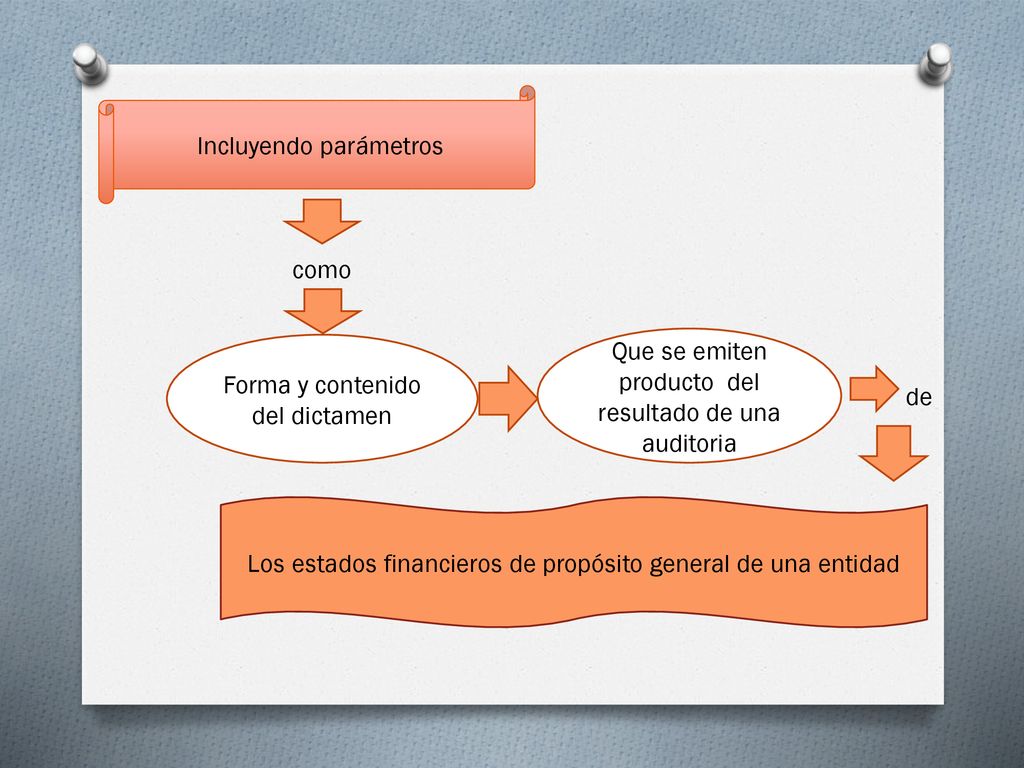 Incluyendo parámetros

como

Forma y contenido del dictamen

Que se emiten producto del resultado de una auditoria

de

Los estados financieros de propósito general de una entidad